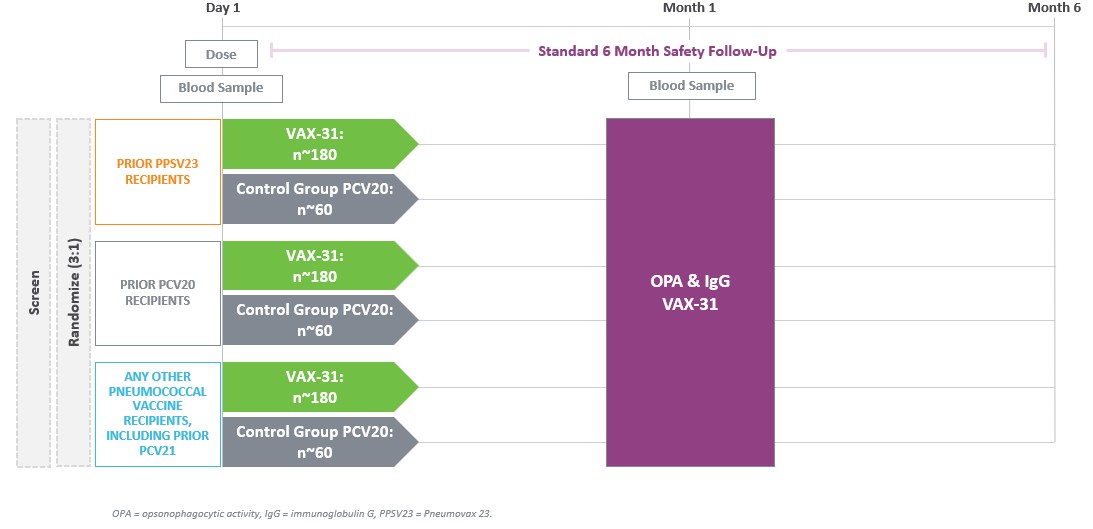 Day 1

Month 1

Month 6

Dose

Standard 6 Month Safety Follow-Up

Blood Sample

Blood Sample

Screen

Randomize (3:1)

PRIOR PPSV23 RECIPIENTS

VAX-31: n~180

Control Group PCV20: n~60

PRIOR PCV20 RECIPIENTS

VAX-31: n~180

Control Group PCV20: n~60

ANY OTHER PNEUMOCOCCAL VACCINE RECIPIENTS, INCLUDING PRIOR PCV21

VAX-31: n~180

Control Group PCV20: n~60

OPA & IgG VAX-31

OPA = opsonophagocytic activity, IgG = immunoglobulin G, PPSV23 = Pneumovax 23.